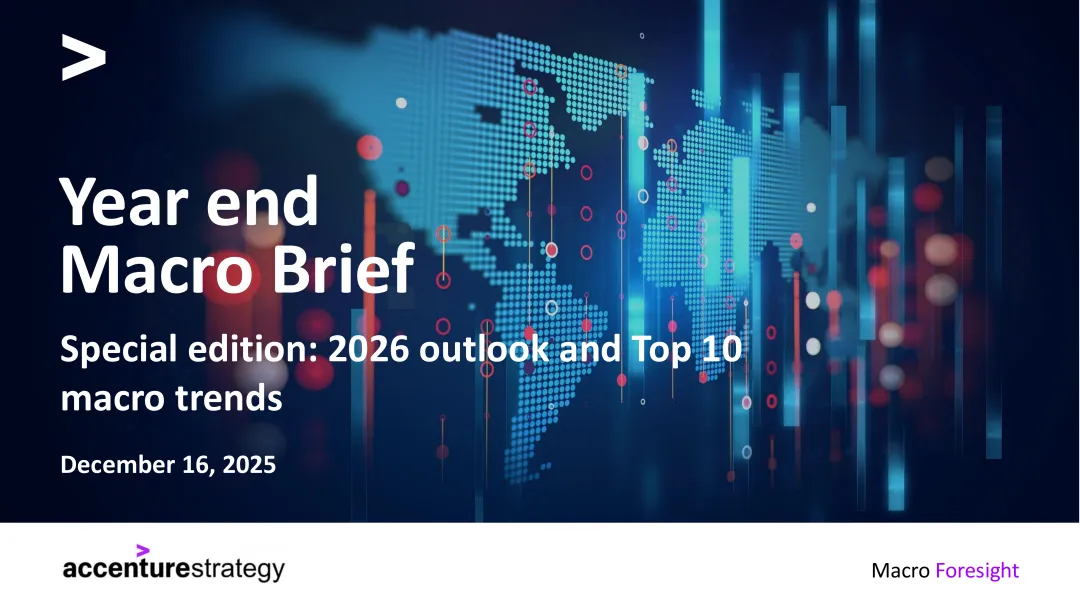 Year end Macro Brief

Special edition: 2026 outlook and Top 10 macro trends

December 16, 2025

accenturestrategy

Macro Foresight